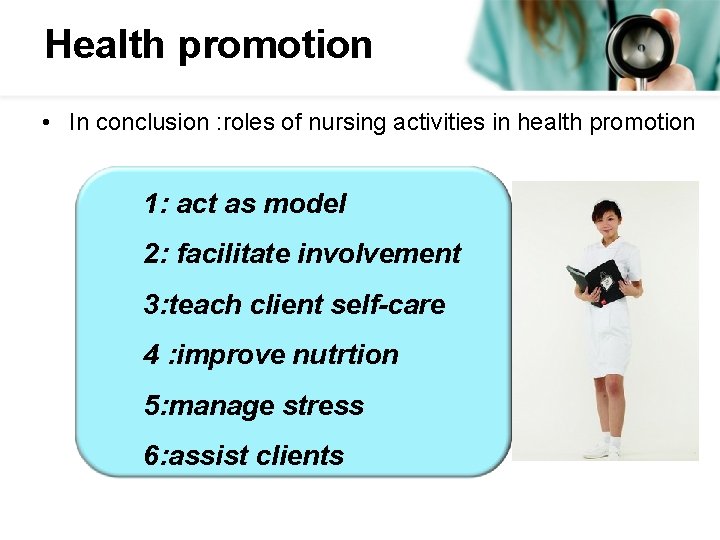 Health promotion

• In conclusion :roles of nursing activities in health promotion

1: act as model

2: facilitate involvement

3:teach client self-care

4 :improve nutrtion

5:manage stress

6:assist clients